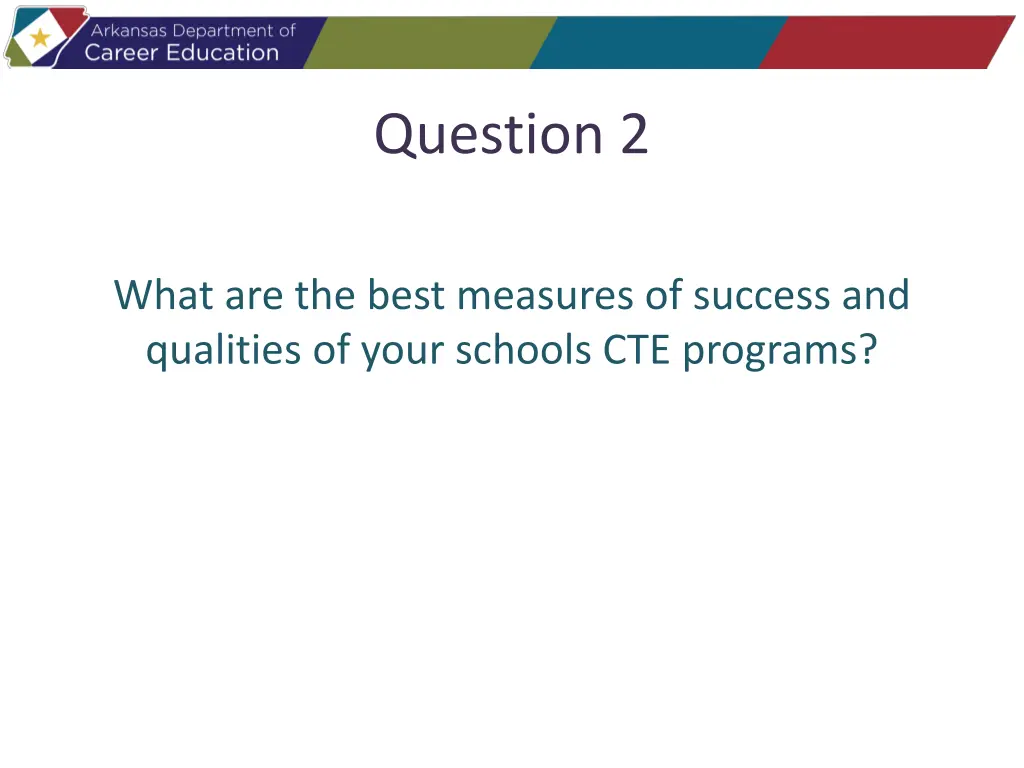 Arkansas Department of
Career Education

Question 2

What are the best measures of success and qualities of your schools CTE programs?